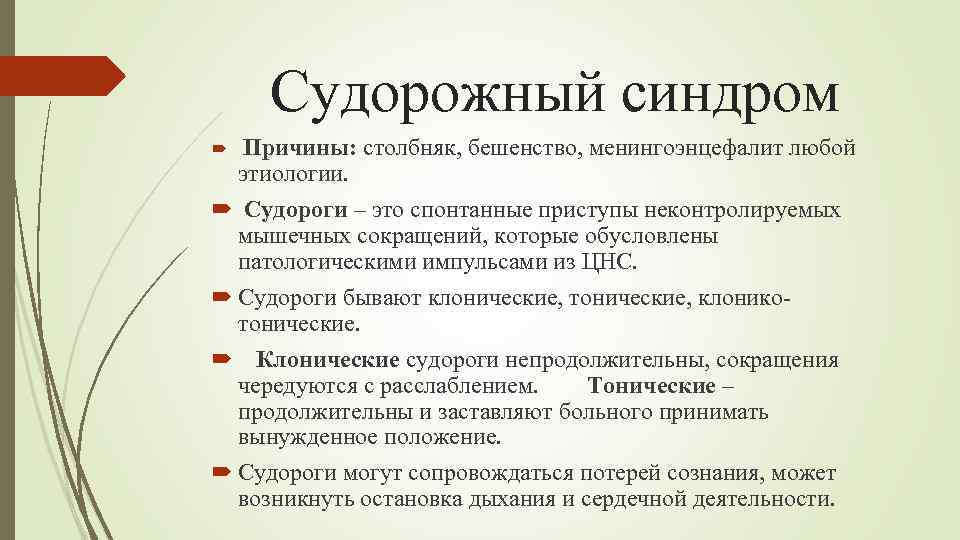 Судорожный синдром

Причины: столбняк, бешенство, менингоэнцефалит любой этиологии.

Судороги – это спонтанные приступы неконтролируемых мышечных сокращений, которые обусловлены патологическими импульсами из ЦНС.

Судороги бывают клонические, тонические, клонико-тонические.

Клонические судороги непродолжительны, сокращения чередуются с расслаблением. Тонические – продолжительны и заставляют больного принимать вынужденное положение.

Судороги могут сопровождаться потерей сознания, может возникнуть остановка дыхания и сердечной деятельности.